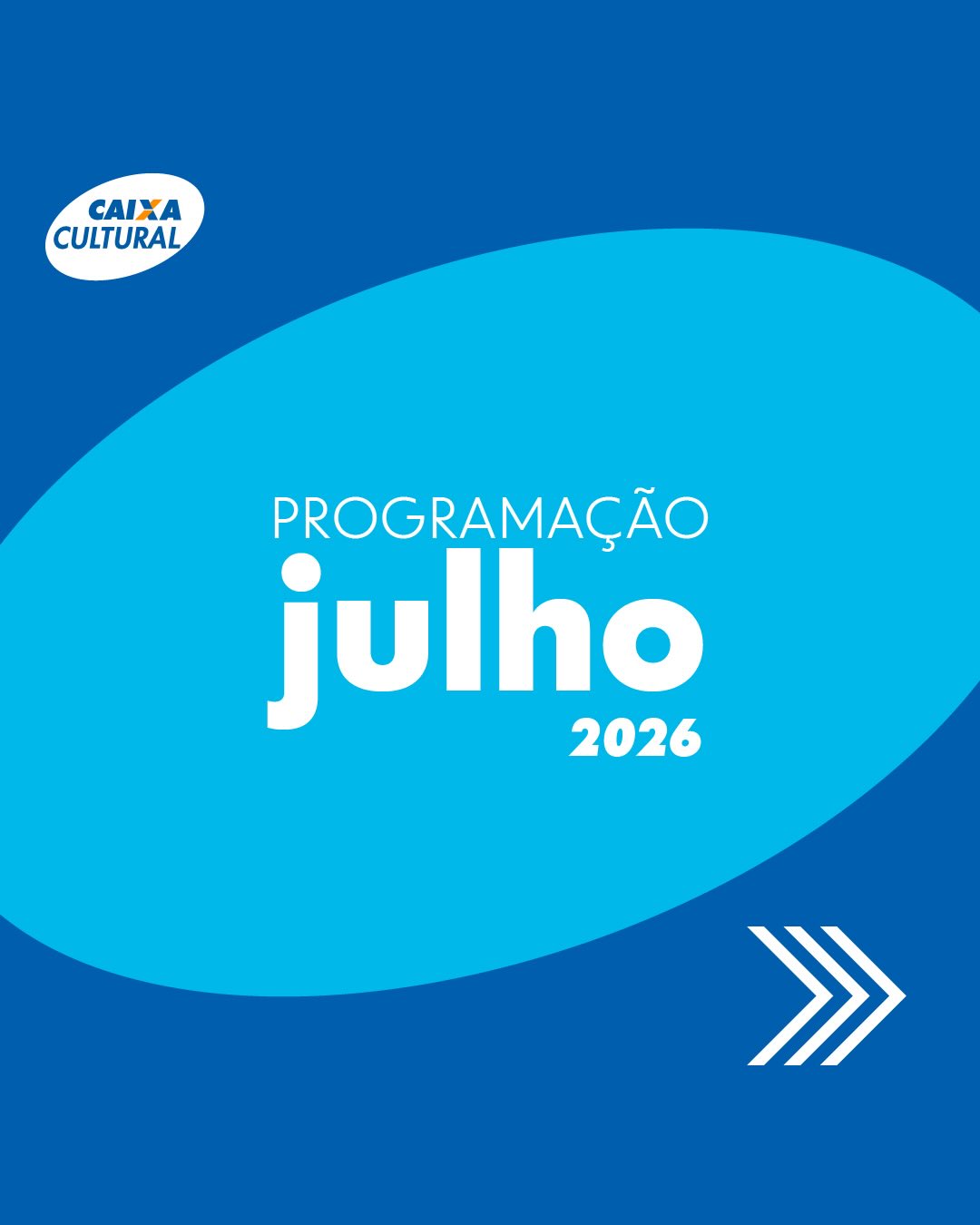 CAIXA CULTURAL

PROGRAMAÇÃO
julho
2026